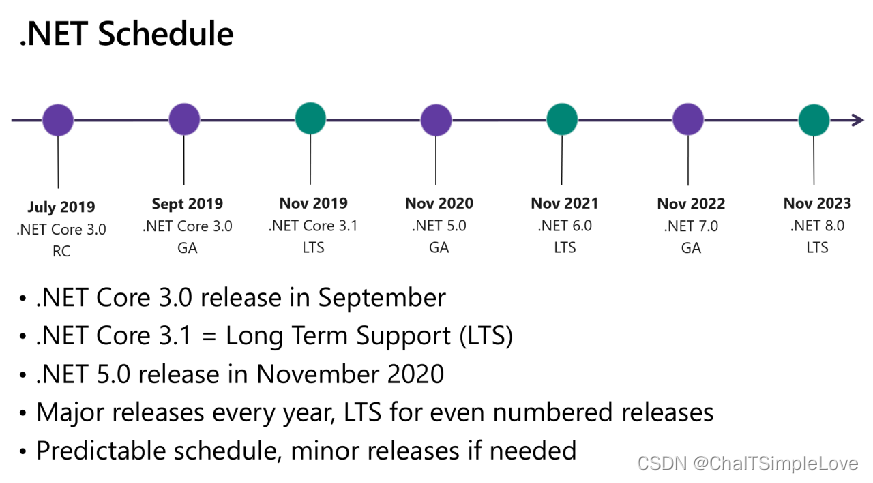 .NET Schedule

July 2019
.NET Core 3.0
RC

Sept 2019
.NET Core 3.0
GA

Nov 2019
.NET Core 3.1
LTS

Nov 2020
.NET 5.0
GA

Nov 2021
.NET 6.0
LTS

Nov 2022
.NET 7.0
GA

Nov 2023
.NET 8.0
LTS

• .NET Core 3.0 release in September
• .NET Core 3.1 = Long Term Support (LTS)
• .NET 5.0 release in November 2020
• Major releases every year, LTS for even numbered releases
• Predictable schedule, minor releases if needed

CSDN @ChaITSimpleLove